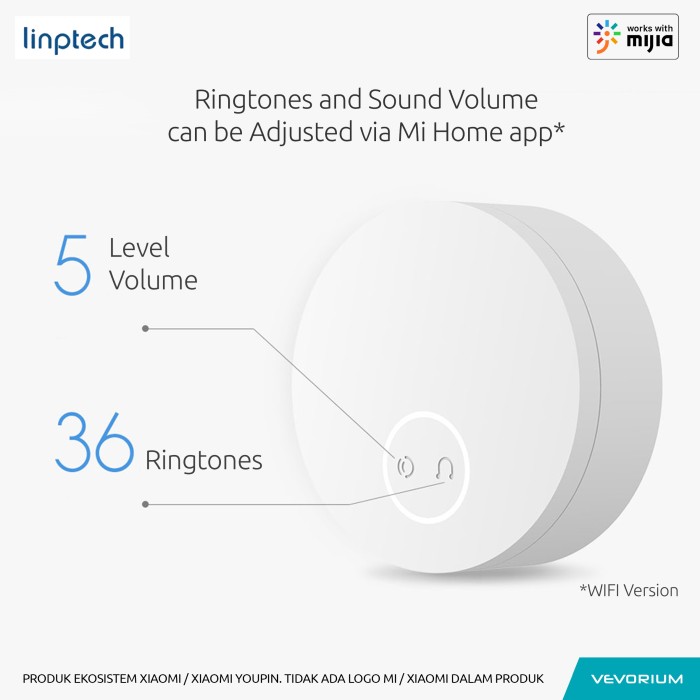 linptech

works with mijia

Ringtones and Sound Volume can be Adjusted via Mi Home app*

5 Level Volume

36 Ringtones

*WIFI Version

PRODUK EKOSISTEM XIAOMI / XIAOMI YOUPIN. TIDAK ADA LOGO MI / XIAOMI DALAM PRODUK

VEVORIUM